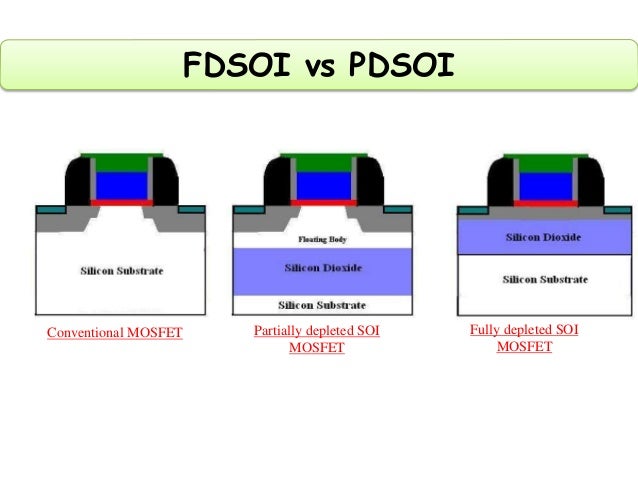 FDSOI vs PDSOI

Silicon Substrate

Conventional MOSFET

Floating Body

Silicon Dioxide

Silicon Substrate

Partially depleted SOI MOSFET

Silicon Dioxide

Silicon Substrate

Fully depleted SOI MOSFET